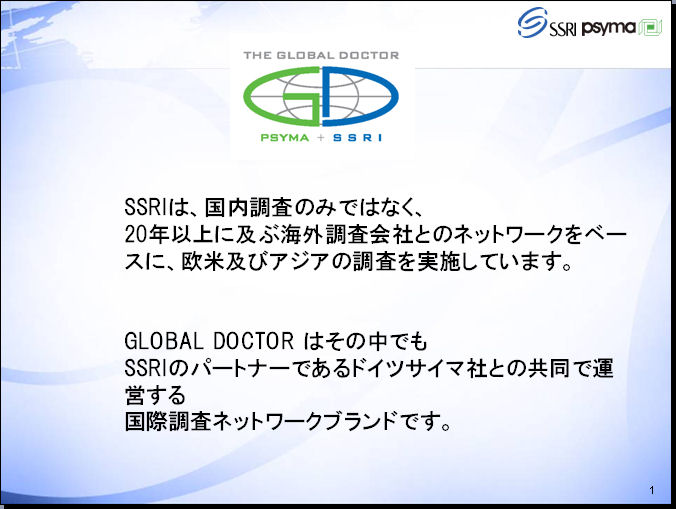 SSRI psyma

THE GLOBAL DOCTOR

GD

PSYMA + SSRI

SSRIは、国内調査のみではなく、
20年以上に及ぶ海外調査会社とのネットワークをベースに、欧米及びアジアの調査を実施しています。

GLOBAL DOCTOR はその中でも
SSRIのパートナーであるドイツサイマ社との共同で運営する
国際調査ネットワークブランドです。

1